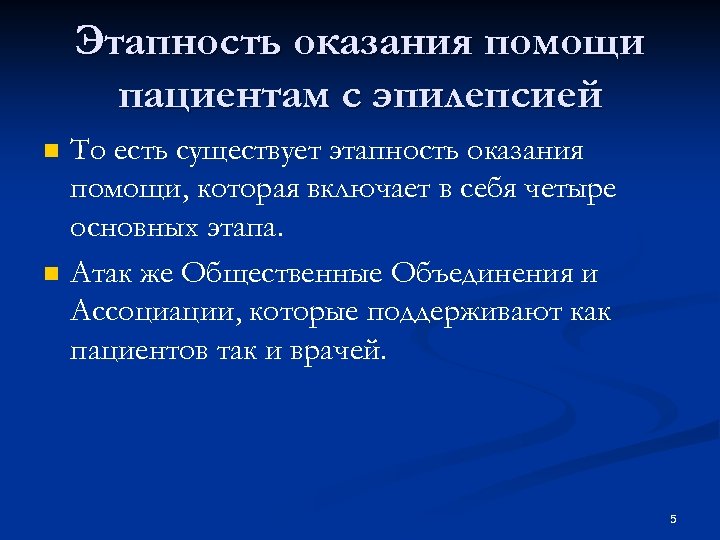 Этапность оказания помощи пациентам с эпилепсией

То есть существует этапность оказания помощи, которая включает в себя четыре основных этапа.

Атак же Общественные Объединения и Ассоциации, которые поддерживают как пациентов так и врачей.

5